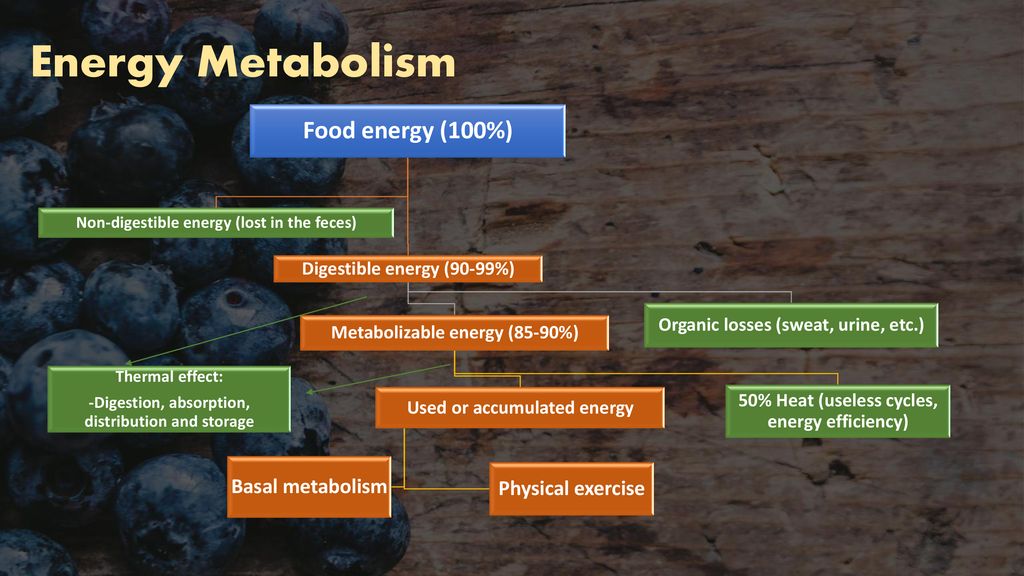 Energy Metabolism

Food energy (100%)

Non-digestible energy (lost in the feces)

Digestible energy (90-99%)

Metabolizable energy (85-90%)

Organic losses (sweat, urine, etc.)

Thermal effect:
-Digestion, absorption, distribution and storage

Used or accumulated energy

50% Heat (useless cycles, energy efficiency)

Basal metabolism

Physical exercise